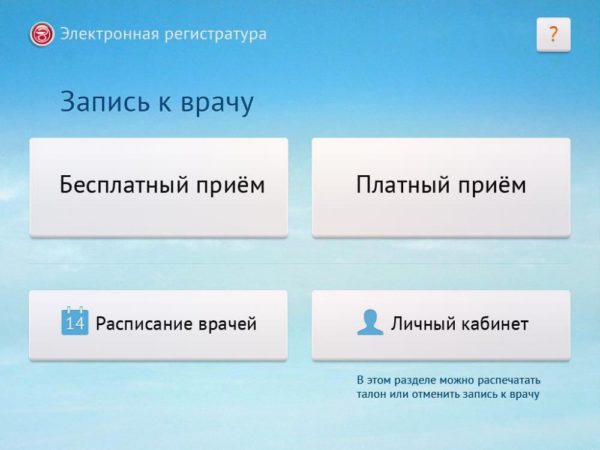 Электронная регистратура

?

Запись к врачу

Бесплатный приём

Платный приём

14 Расписание врачей

Личный кабинет

В этом разделе можно распечатать талон или отменить запись к врачу